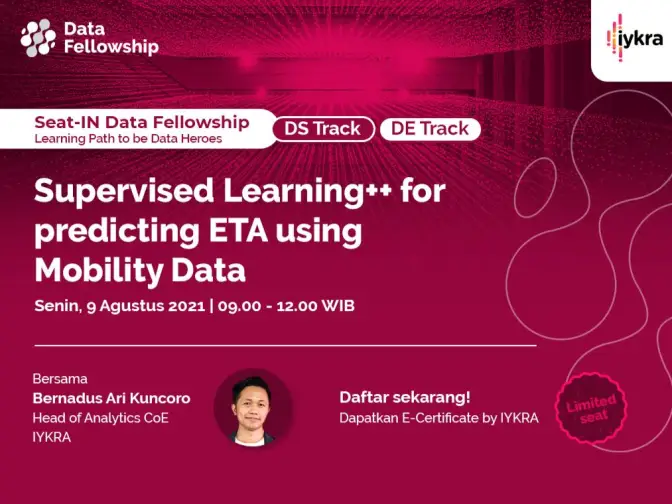 Data Fellowship

iykra

Seat-IN Data Fellowship
Learning Path to be Data Heroes

DS Track

DE Track

Supervised Learning++ for predicting ETA using Mobility Data

Senin, 9 Agustus 2021 | 09.00 - 12.00 WIB

Bersama
Bernadus Ari Kuncoro
Head of Analytics CoE
IYKRA

Daftar sekarang!
Dapatkan E-Certificate by IYKRA

Limited seat